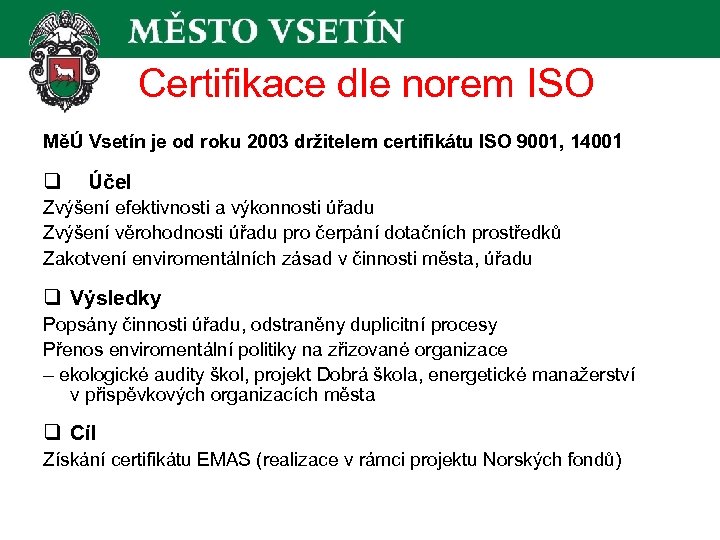 MĚSTO VSETÍN

Certifikace dle norem ISO

MěÚ Vsetín je od roku 2003 držitelem certifikátu ISO 9001, 14001

❑ Účel
Zvýšení efektivnosti a výkonnosti úřadu
Zvýšení věrohodnosti úřadu pro čerpání dotačních prostředků
Zakotvení enviromentálních zásad v činnosti města, úřadu

❑ Výsledky
Popsány činnosti úřadu, odstraněny duplicitní procesy
Přenos enviromentální politiky na zřizované organizace
– ekologické audity škol, projekt Dobrá škola, energetické manažerství v příspěvkových organizacích města

❑ Cíl
Získání certifikátu EMAS (realizace v rámci projektu Norských fondů)